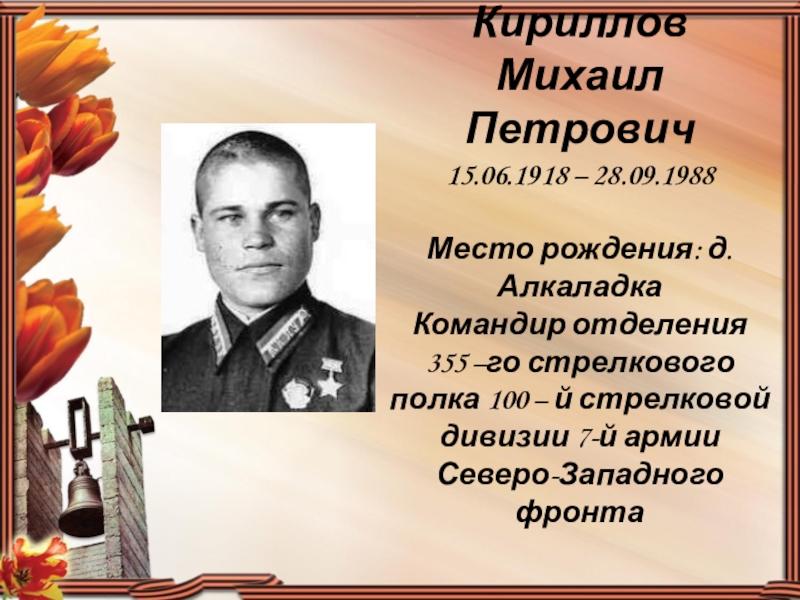 Кириллов Михаил Петрович

15.06.1918 – 28.09.1988

Место рождения: д. Алкаладка
Командир отделения 355 –го стрелкового полка 100 – й стрелковой дивизии 7-й армии Северо-Западного фронта